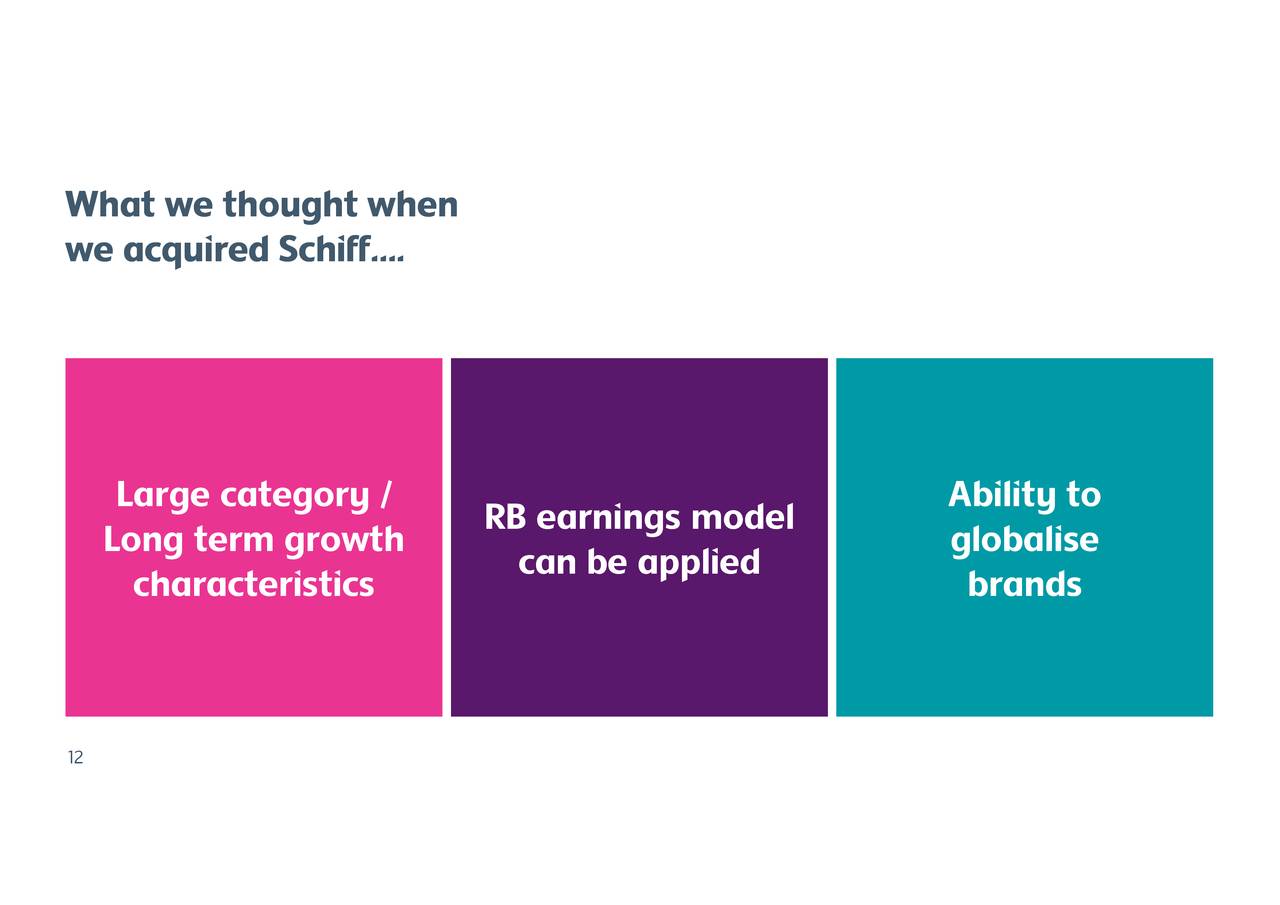 What we thought when we acquired Schiff....

Large category / Long term growth characteristics

RB earnings model can be applied

Ability to globalise brands

12